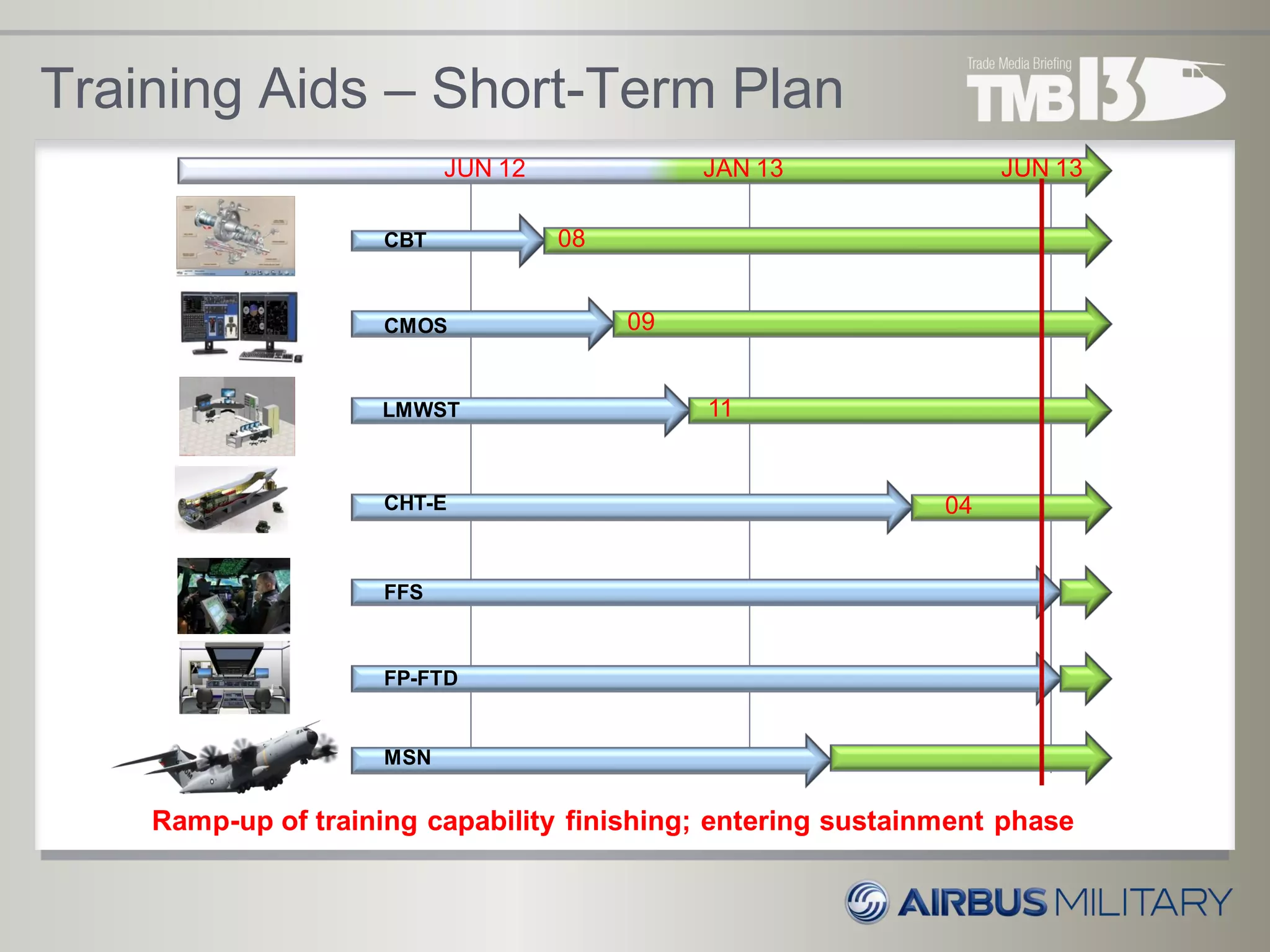 Training Aids – Short-Term Plan

Trade Media Briefing
TMB13

JUN 12
JAN 13
JUN 13

CBT
08

CMOS
09

LMWST
11

CHT-E
04

FFS

FP-FTD

MSN

Ramp-up of training capability finishing; entering sustainment phase

AIRBUS MILITARY